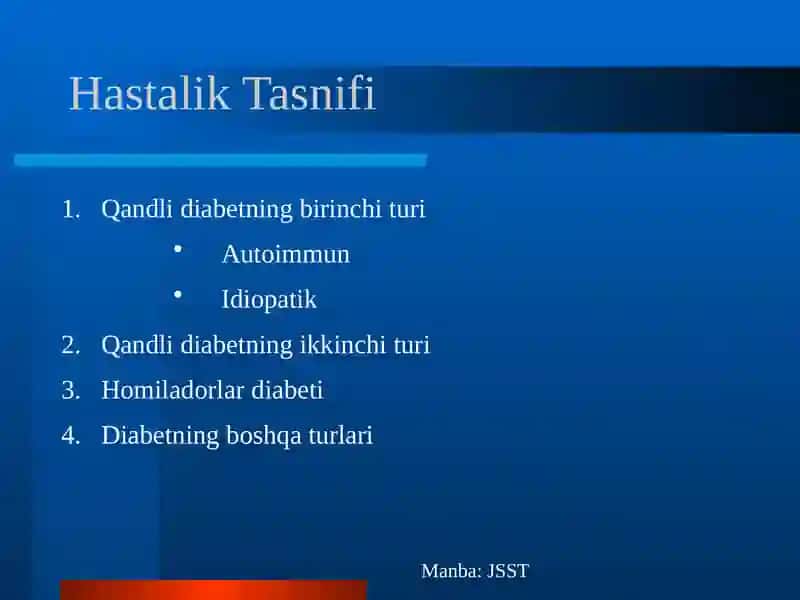 Hastalik Tasnifi

1. Qandli diabetning birinchi turi
   • Autoimmun
   • Idiopatik
2. Qandli diabetning ikkinchi turi
3. Homiladorlar diabeti
4. Diabetning boshqa turlari

Manba: JSST